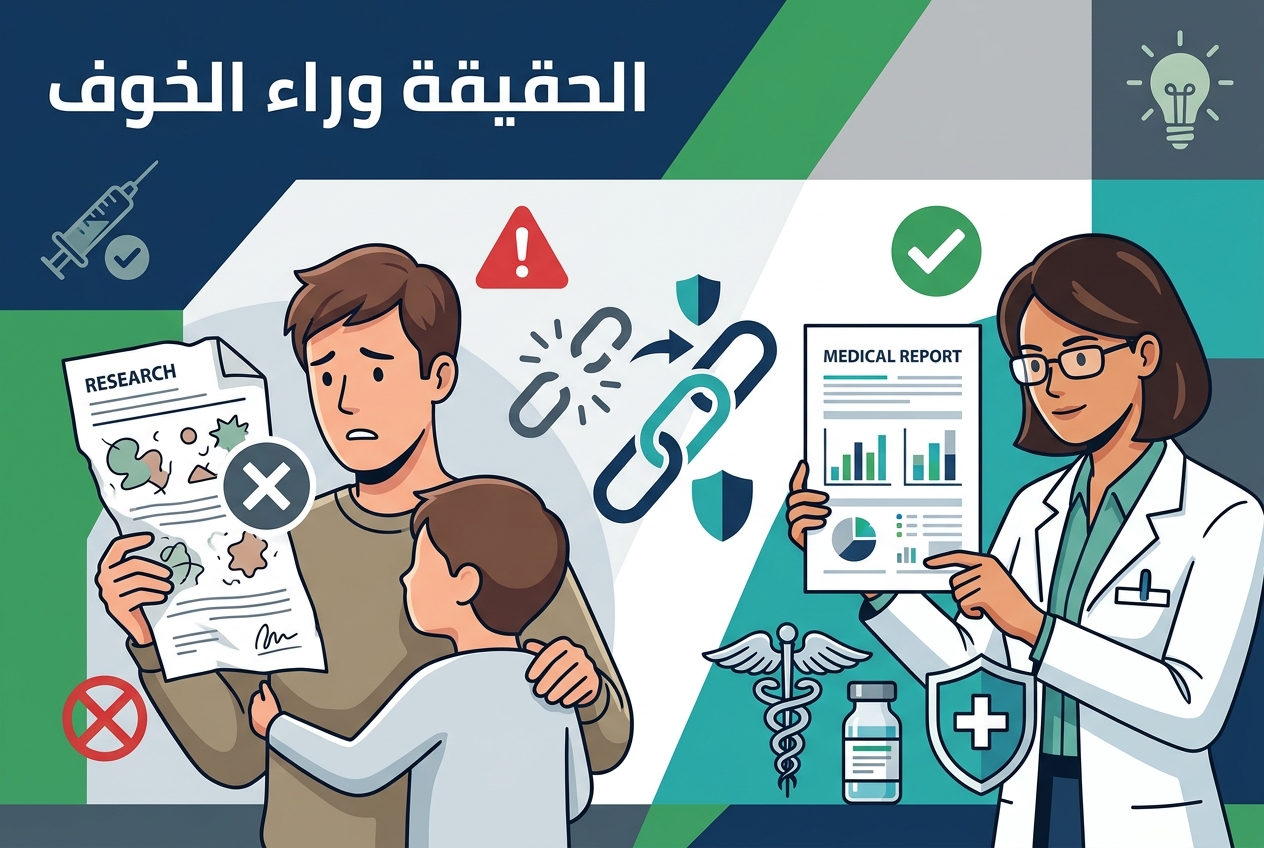 الحقيقة وراء الخوف

RESEARCH

MEDICAL REPORT